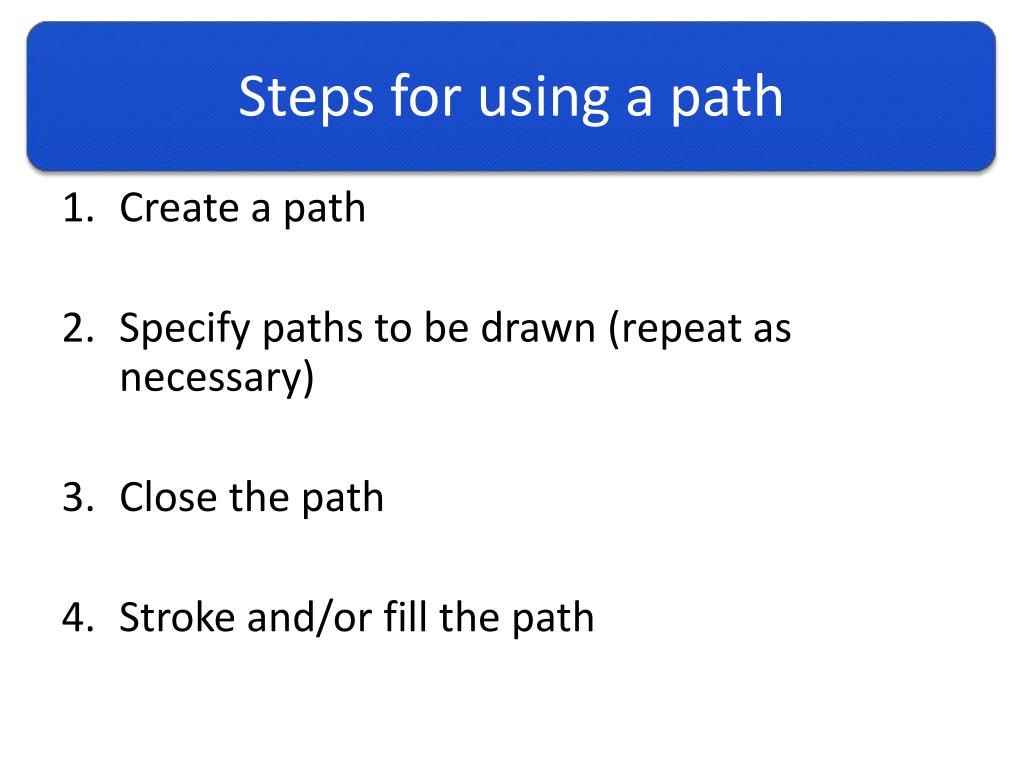 Steps for using a path

1. Create a path

2. Specify paths to be drawn (repeat as necessary)

3. Close the path

4. Stroke and/or fill the path